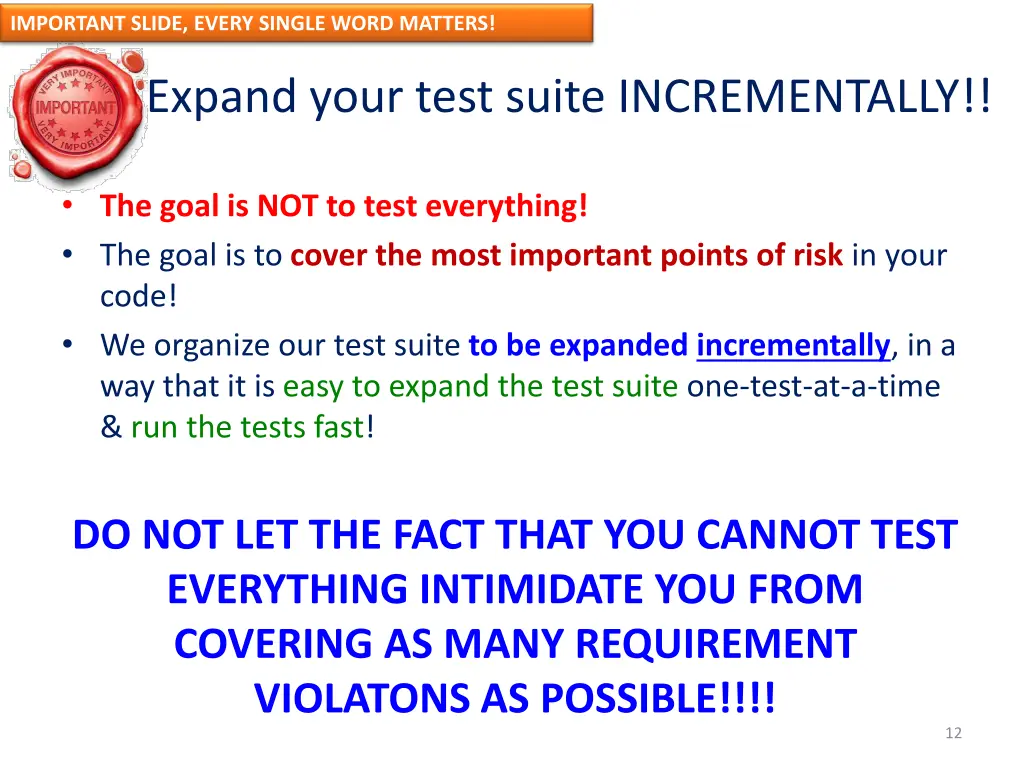 IMPORTANT SLIDE, EVERY SINGLE WORD MATTERS!

VERY IMPORTANT
IMPORTANT
VERY IMPORTANT

Expand your test suite INCREMENTALLY!!

• The goal is NOT to test everything!
• The goal is to cover the most important points of risk in your code!
• We organize our test suite to be expanded incrementally, in a way that it is easy to expand the test suite one-test-at-a-time & run the tests fast!

DO NOT LET THE FACT THAT YOU CANNOT TEST EVERYTHING INTIMIDATE YOU FROM COVERING AS MANY REQUIREMENT VIOLATONS AS POSSIBLE!!!!

12